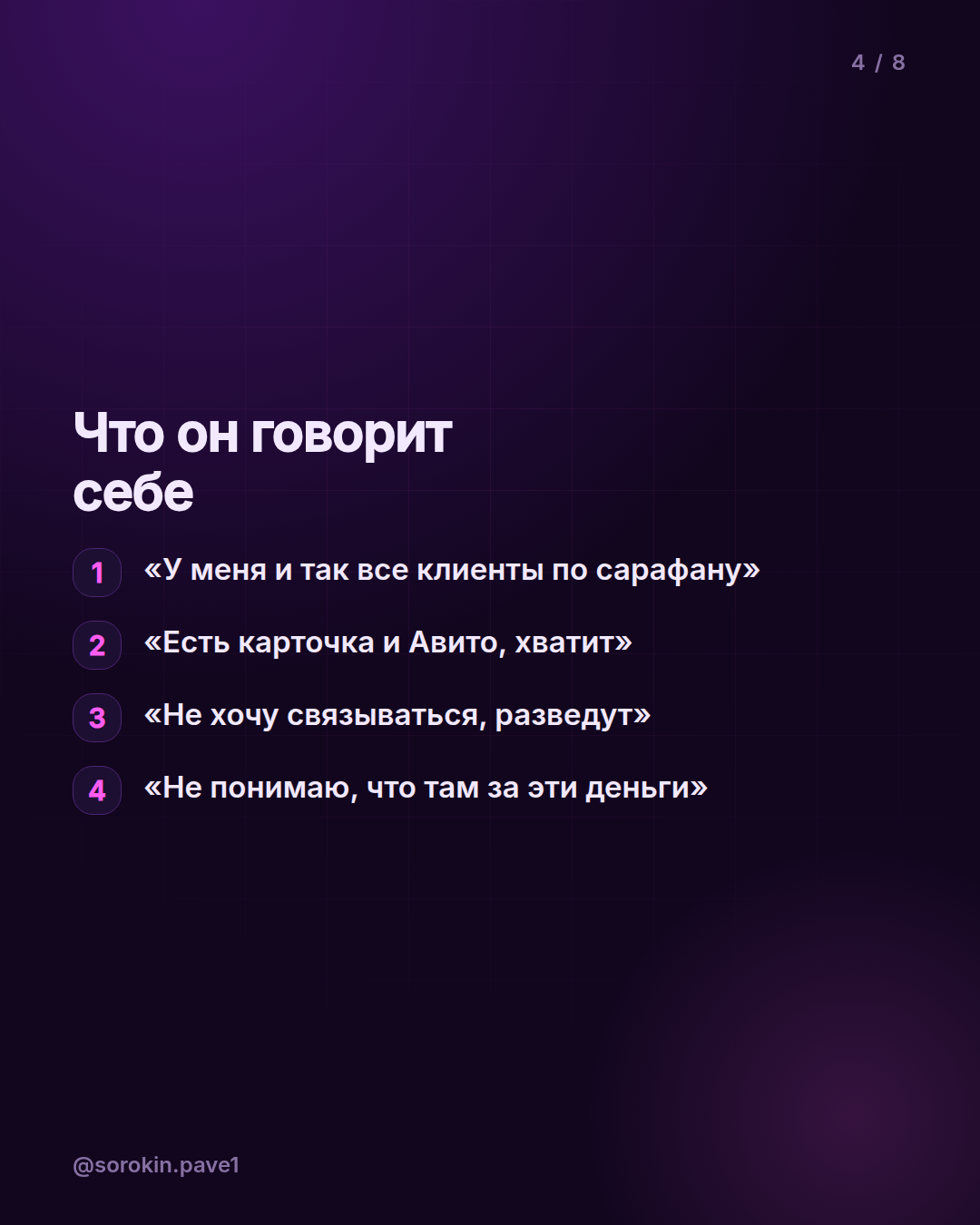 4 / 8

Что он говорит себе

1 «У меня и так все клиенты по сарафану»

2 «Есть карточка и Авито, хватит»

3 «Не хочу связываться, разведут»

4 «Не понимаю, что там за эти деньги»

@sorokin.pave1